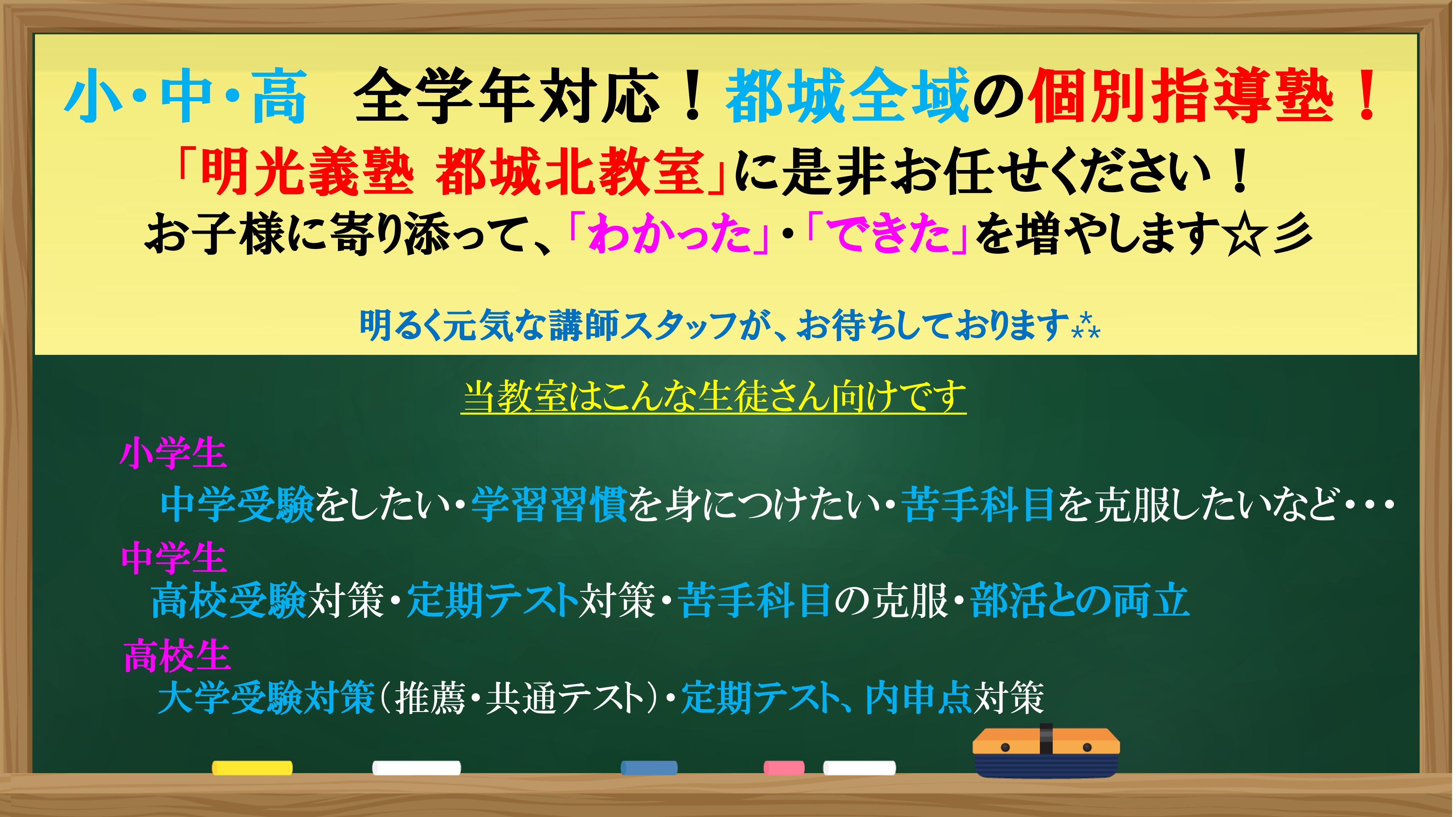 小・中・高　全学年対応！都城全域の個別指導塾！

「明光義塾 都城北教室」に是非お任せください！

お子様に寄り添って、「わかった」・「できた」を増やします☆彡

明るく元気な講師スタッフが、お待ちしております⁂

当教室はこんな生徒さん向けです

小学生

中学受験をしたい・学習習慣を身につけたい・苦手科目を克服したいなど・・・

中学生

高校受験対策・定期テスト対策・苦手科目の克服・部活との両立

高校生

大学受験対策（推薦・共通テスト）・定期テスト、内申点対策